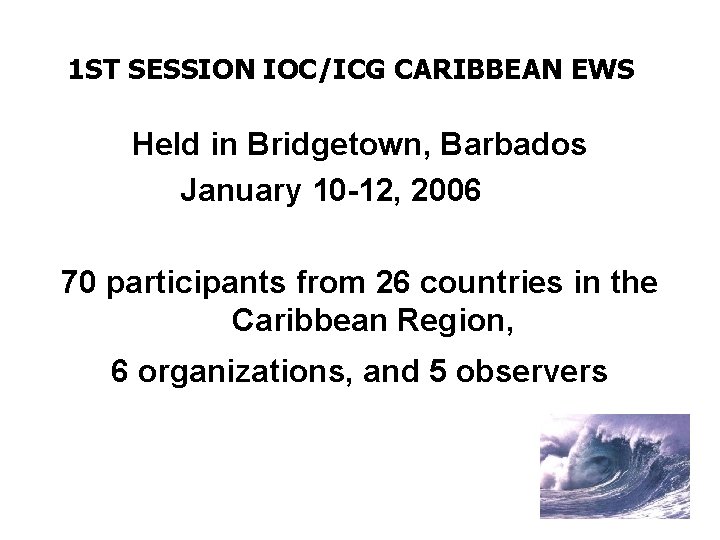 1ST SESSION IOC/ICG CARIBBEAN EWS

Held in Bridgetown, Barbados
January 10-12, 2006

70 participants from 26 countries in the Caribbean Region,

6 organizations, and 5 observers